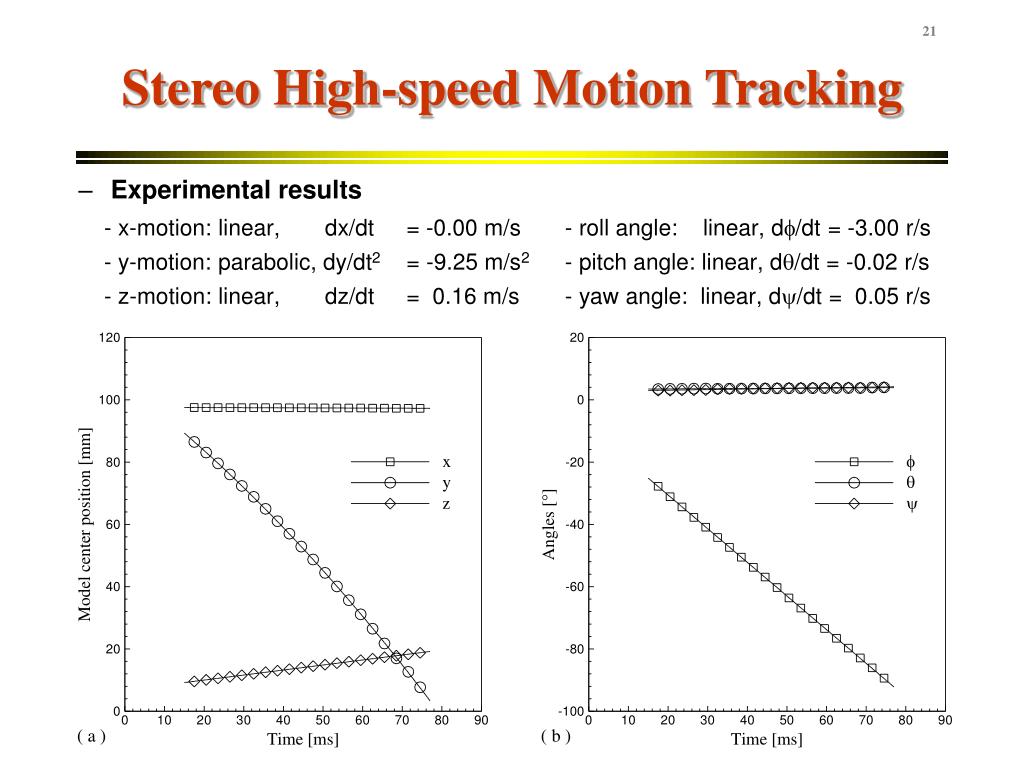 21

Stereo High-speed Motion Tracking

– Experimental results

- x-motion: linear, dx/dt = -0.00 m/s
- y-motion: parabolic, dy/dt$^2$ = -9.25 m/s$^2$
- z-motion: linear, dz/dt = 0.16 m/s

- roll angle: linear, d$\phi$/dt = -3.00 r/s
- pitch angle: linear, d$\theta$/dt = -0.02 r/s
- yaw angle: linear, d$\psi$/dt = 0.05 r/s

120
100
80
60
40
20
0
Model center position [mm]
x
y
z
0 10 20 30 40 50 60 70 80 90
( a )
Time [ms]

20
0
-20
-40
-60
-80
-100
Angles [°]
$\phi$
$\theta$
$\psi$
0 10 20 30 40 50 60 70 80 90
( b )
Time [ms]